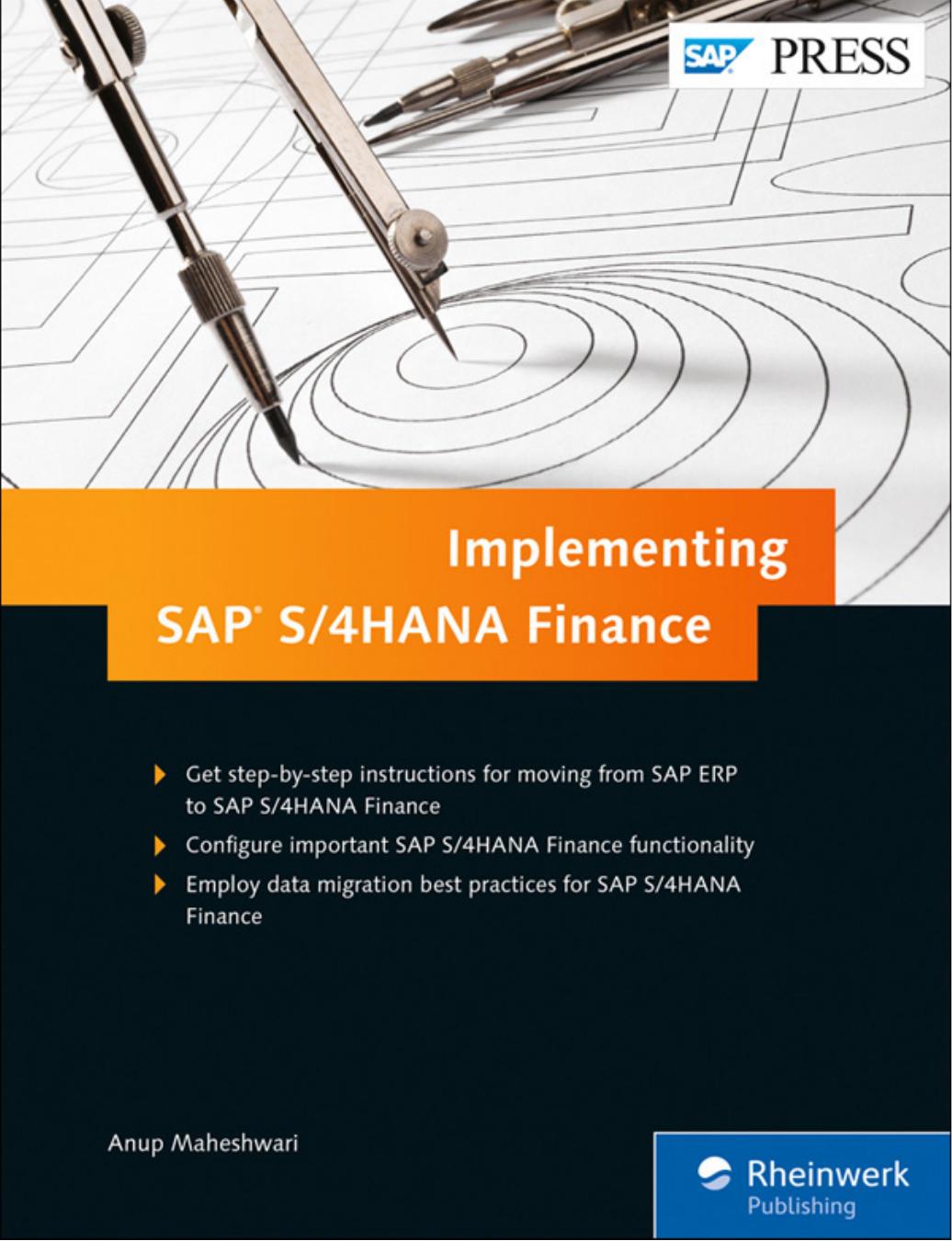 SAP PRESS

Implementing
SAP® S/4HANA Finance

Get step-by-step instructions for moving from SAP ERP to SAP S/4HANA Finance

Configure important SAP S/4HANA Finance functionality

Employ data migration best practices for SAP S/4HANA Finance

Anup Maheshwari

Rheinwerk
Publishing